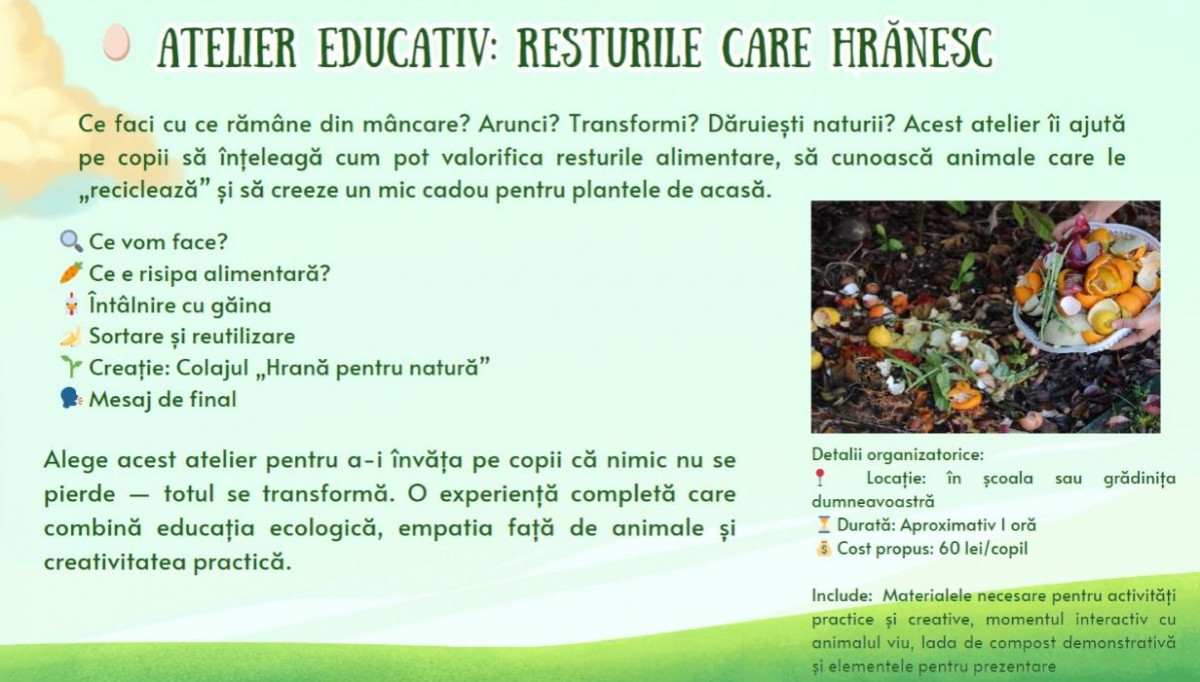 ATELIER EDUCATIV: RESTURILE CARE HRĂNESC

Ce faci cu ce rămâne din mâncare? Arunci? Transformi? Dăruiești naturii? Acest atelier îi ajută pe copii să înțeleagă cum pot valorifica resturile alimentare, să cunoască animale care le „reciclează” și să creeze un mic cadou pentru plantele de acasă.

🔍 Ce vom face?
🥕 Ce e risipa alimentară?
🐔 Întâlnire cu găina
🍌 Sortare și reutilizare
🌱 Creație: Colajul „Hrană pentru natură”
🗣 Mesaj de final

Alege acest atelier pentru a-i învăța pe copii că nimic nu se pierde — totul se transformă. O experiență completă care combină educația ecologică, empatia față de animale și creativitatea practică.

Detalii organizatorice:
📍 Locație: în școala sau grădinița dumneavoastră
⏳ Durată: Aproximativ 1 oră
💰 Cost propus: 60 lei/copil

Include: Materialele necesare pentru activități practice și creative, momentul interactiv cu animalul viu, lada de compost demonstrativă și elementele pentru prezentare